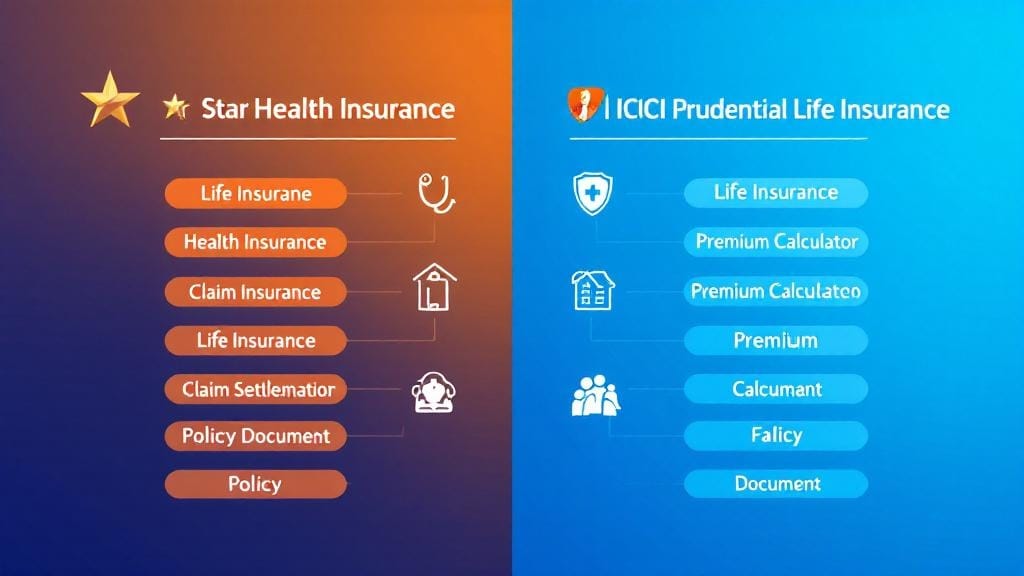 Star Health Insurance

Life Insurane

Health Insurance

Claim Insurance

Life Insurance

Claim Setllemation

Policy Document

Policy

ICICI Prudential Life Insurance

Life Insurance

Premium Calculator

Premium Calculaton

Premium

Calcumant

Falicy

Document